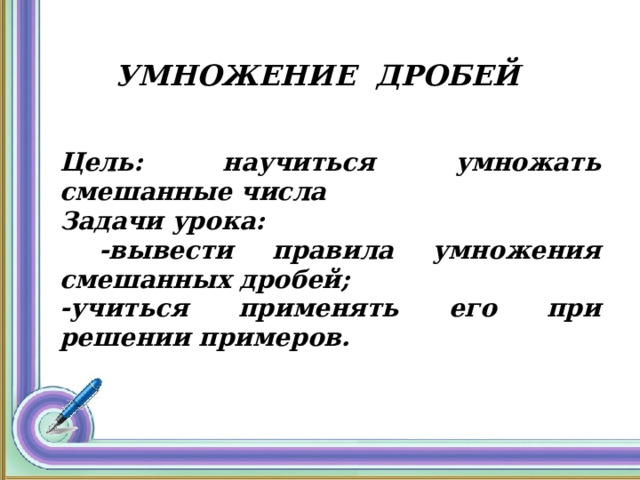 УМНОЖЕНИЕ ДРОБЕЙ

Цель: научиться умножать смешанные числа
Задачи урока:
-вывести правила умножения смешанных дробей;
-учиться применять его при решении примеров.